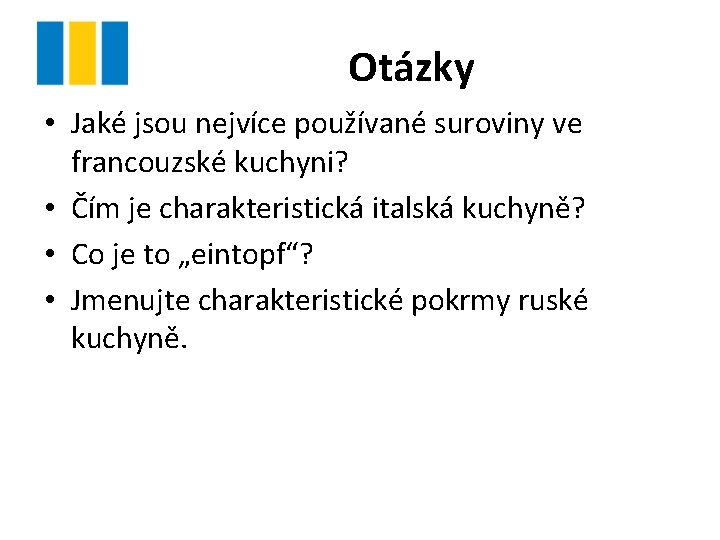 Otázky

• Jaké jsou nejvíce používané suroviny ve francouzské kuchyni?
• Čím je charakteristická italská kuchyně?
• Co je to „eintopf“?
• Jmenujte charakteristické pokrmy ruské kuchyně.